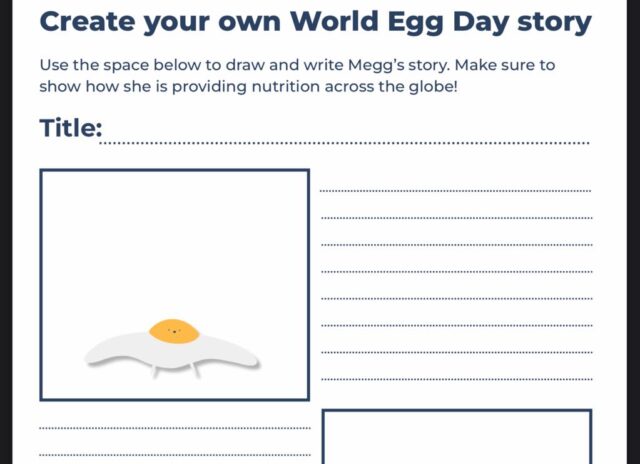 Create your own World Egg Day story

Use the space below to draw and write Megg's story. Make sure to show how she is providing nutrition across the globe!

Title: